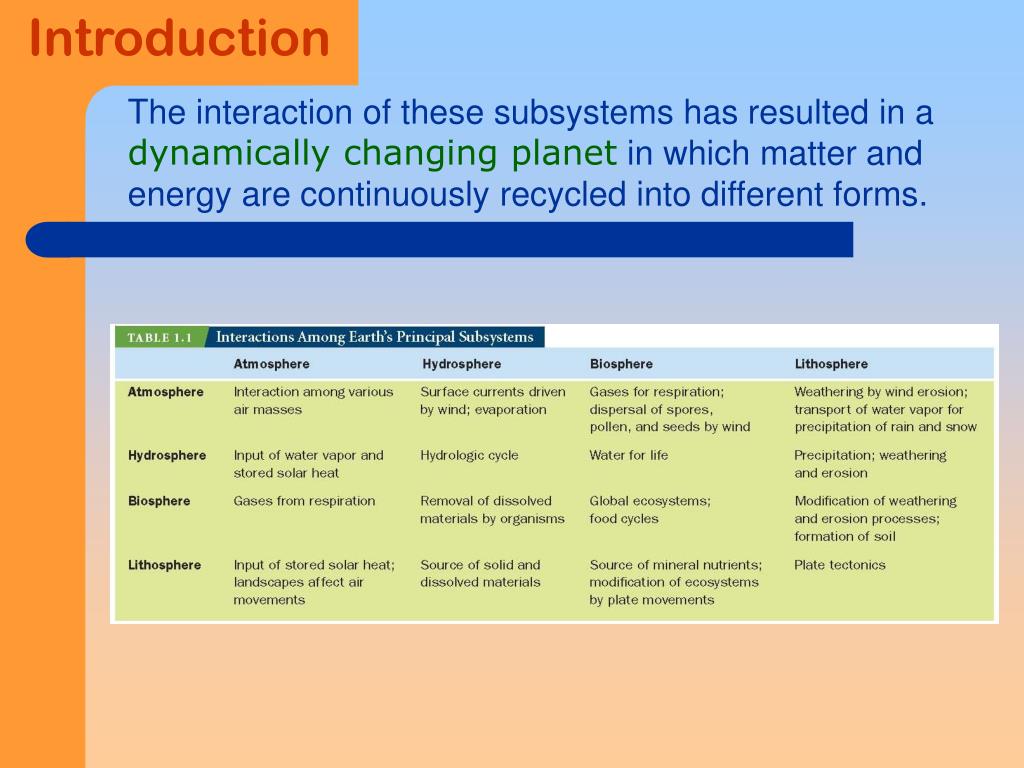 Introduction

The interaction of these subsystems has resulted in a dynamically changing planet in which matter and energy are continuously recycled into different forms.

TABLE 1.1 Interactions Among Earth's Principal Subsystems

| | Atmosphere | Hydrosphere | Biosphere | Lithosphere |
|---|---|---|---|---|
| Atmosphere | Interaction among various air masses | Surface currents driven by wind; evaporation | Gases for respiration; dispersal of spores, pollen, and seeds by wind | Weathering by wind erosion; transport of water vapor for precipitation of rain and snow |
| Hydrosphere | Input of water vapor and stored solar heat | Hydrologic cycle | Water for life | Precipitation; weathering and erosion |
| Biosphere | Gases from respiration | Removal of dissolved materials by organisms | Global ecosystems; food cycles | Modification of weathering and erosion processes; formation of soil |
| Lithosphere | Input of stored solar heat; landscapes affect air movements | Source of solid and dissolved materials | Source of mineral nutrients; modification of ecosystems by plate movements | Plate tectonics |